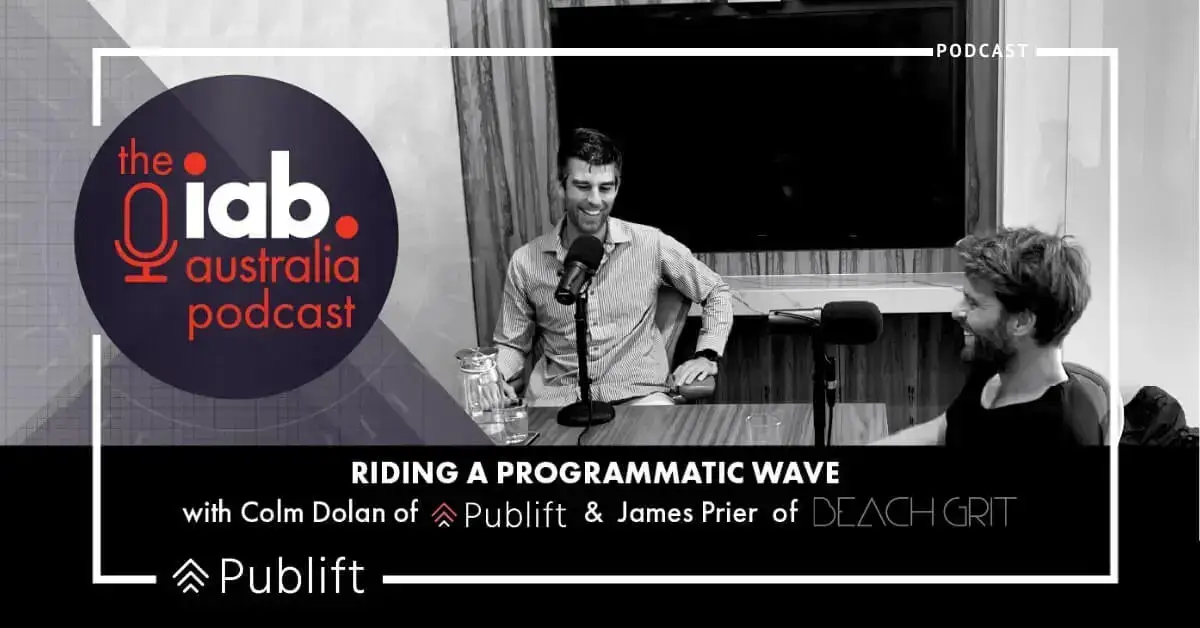 PODCAST

the iab. australia podcast

RIDING A PROGRAMMATIC WAVE

with Colm Dolan of Publift & James Prier of BEACH GRIT

Publift